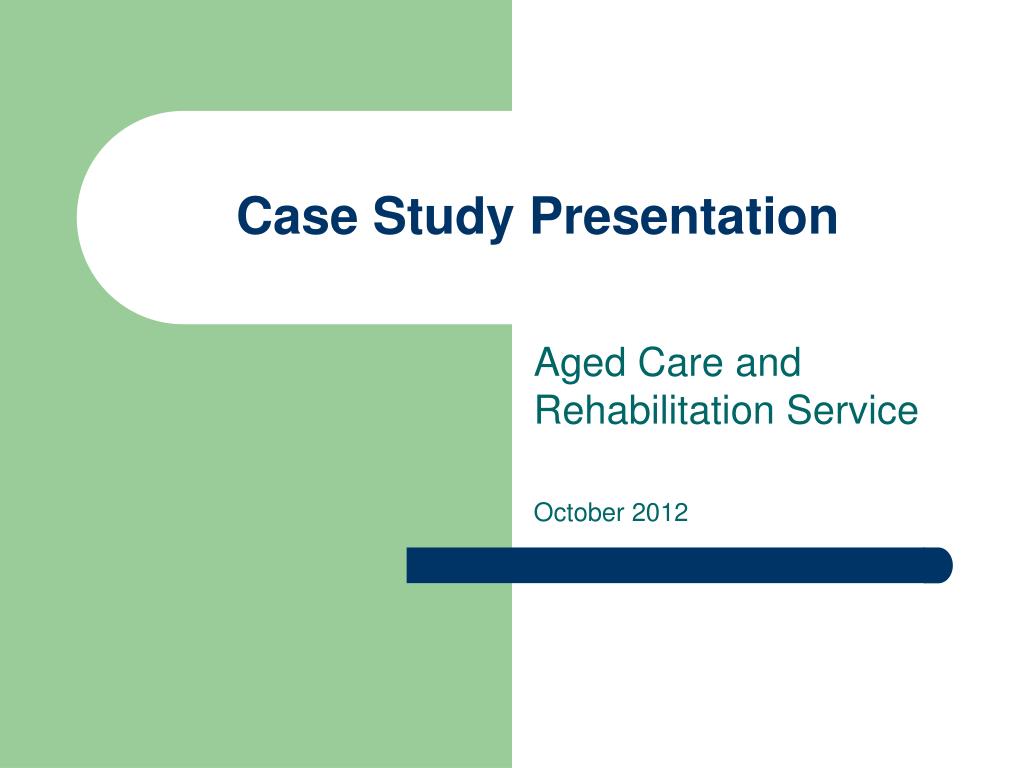 Case Study Presentation

Aged Care and Rehabilitation Service

October 2012